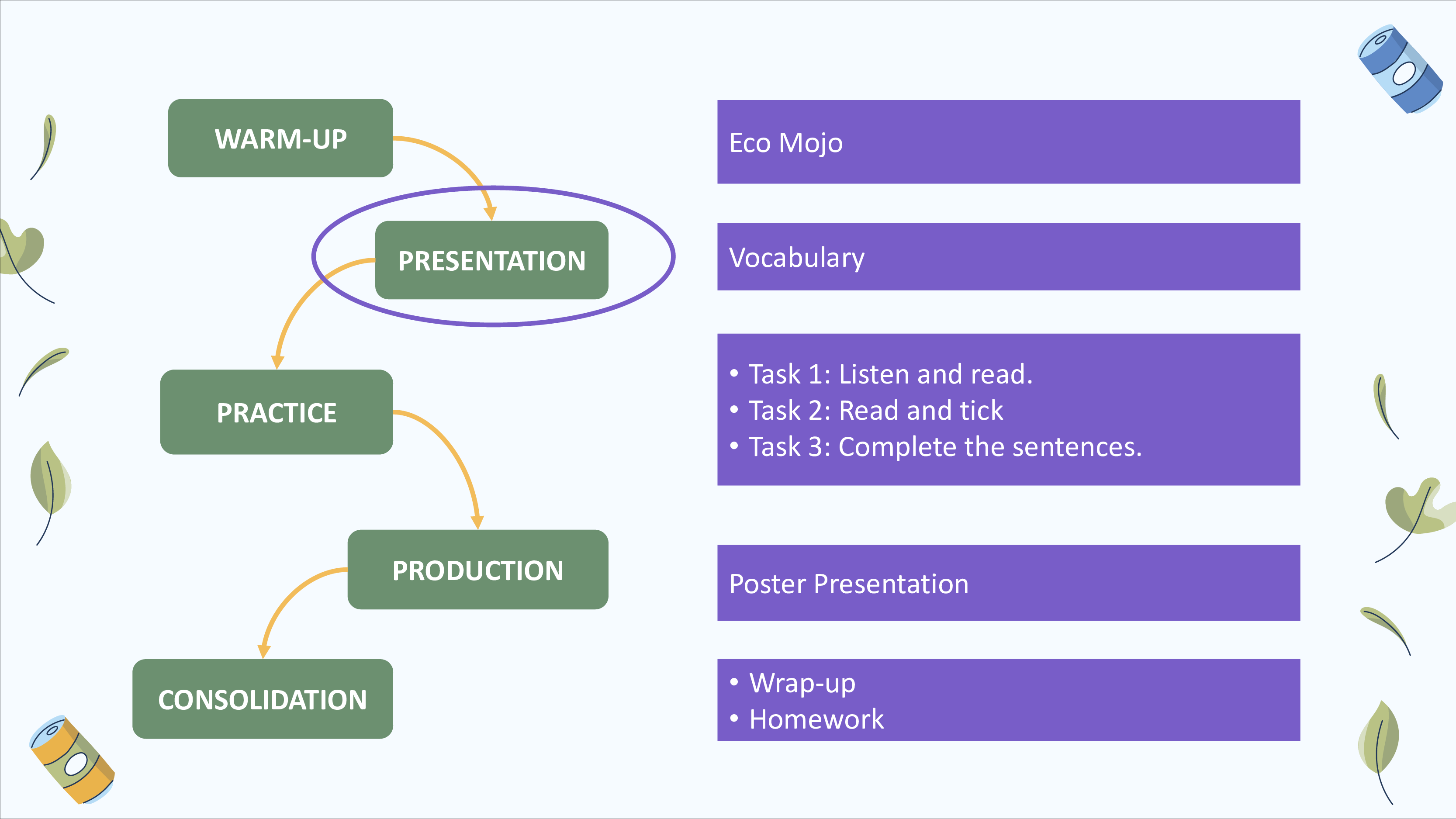 WARM-UP

PRESENTATION

PRACTICE

PRODUCTION

CONSOLIDATION

Eco Mojo

Vocabulary

• Task 1: Listen and read.
• Task 2: Read and tick
• Task 3: Complete the sentences.

Poster Presentation

• Wrap-up
• Homework